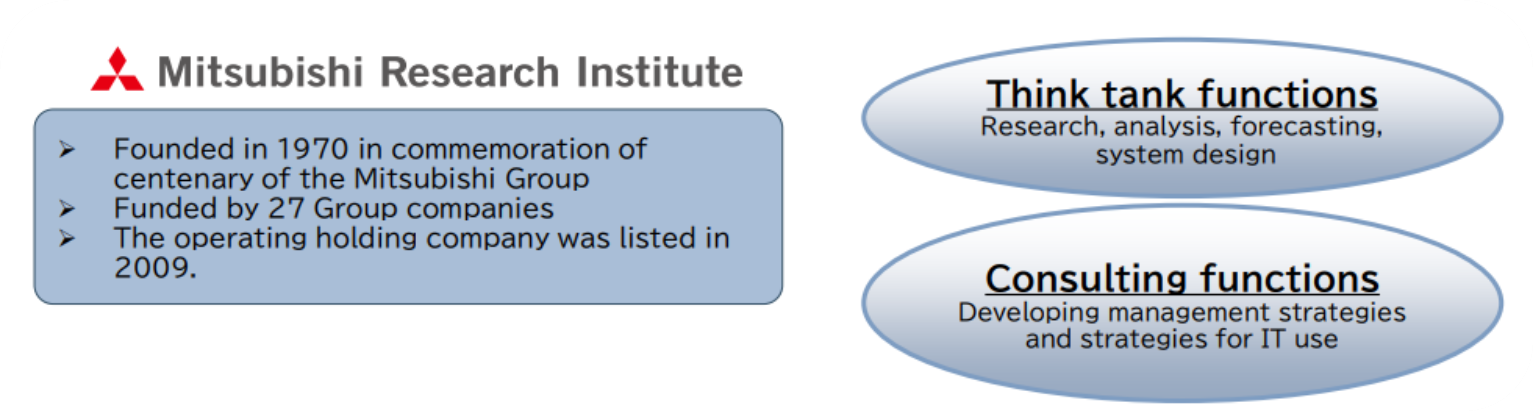 Mitsubishi Research Institute

➢ Founded in 1970 in commemoration of centenary of the Mitsubishi Group
➢ Funded by 27 Group companies
➢ The operating holding company was listed in 2009.

Think tank functions
Research, analysis, forecasting, system design

Consulting functions
Developing management strategies and strategies for IT use